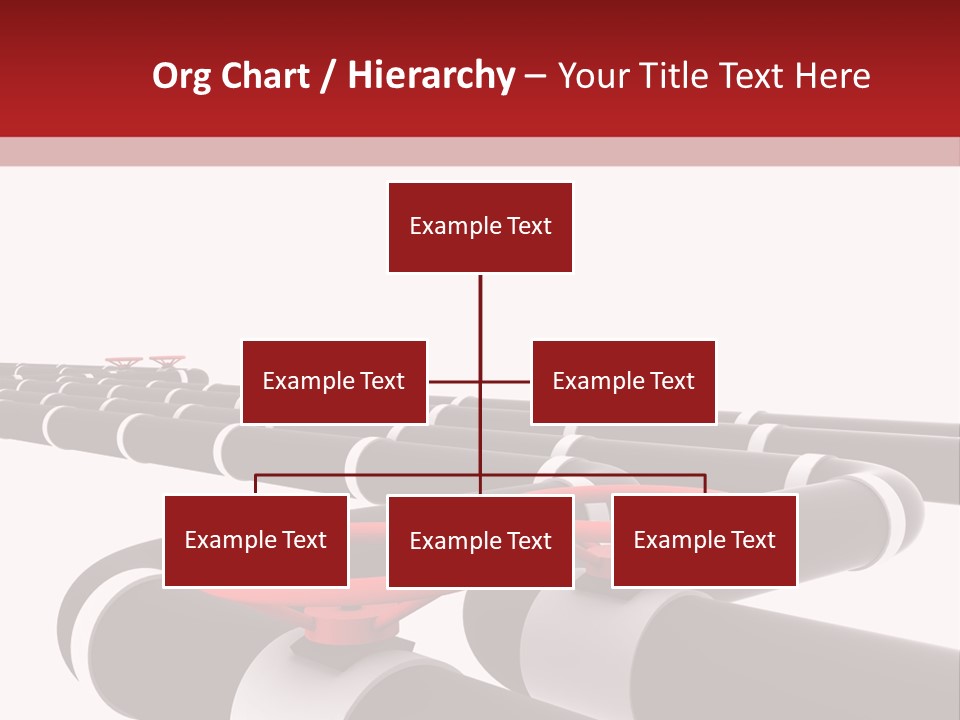 Org Chart / Hierarchy – Your Title Text Here

Example Text

Example Text

Example Text

Example Text

Example Text

Example Text